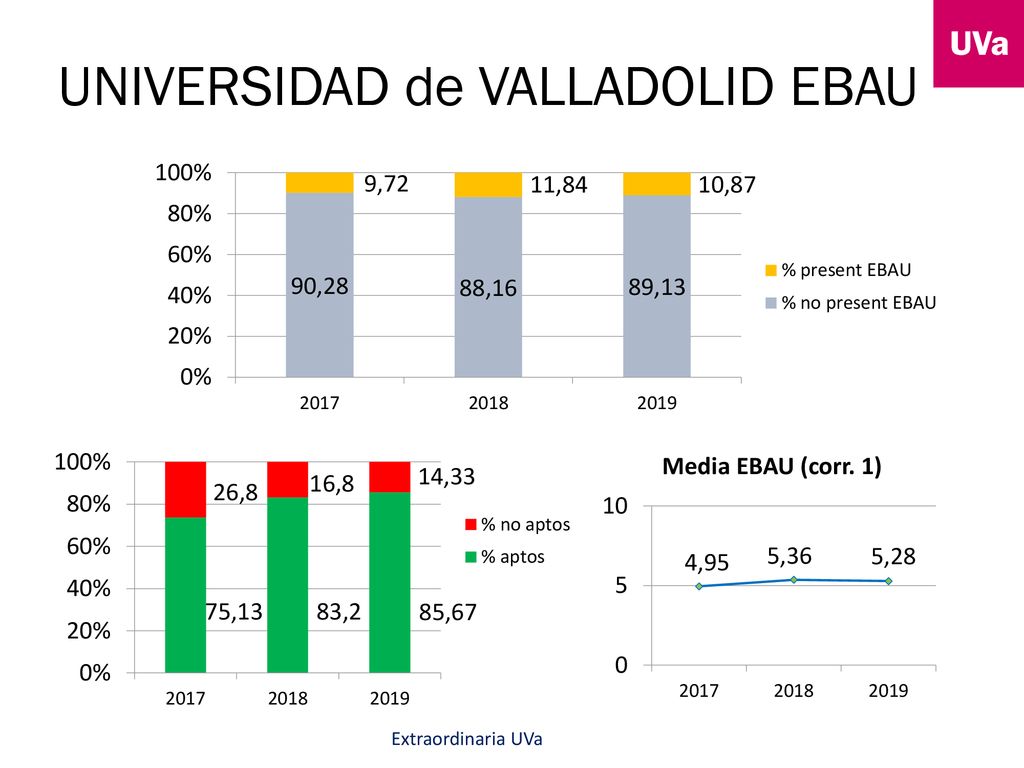 UVa

UNIVERSIDAD de VALLADOLID EBAU

100%
80%
60%
40%
20%
0%

9,72
11,84
10,87
90,28
88,16
89,13

2017
2018
2019

% present EBAU
% no present EBAU

100%
80%
60%
40%
20%
0%

26,8
16,8
14,33
75,13
83,2
85,67

2017
2018
2019

% no aptos
% aptos

Media EBAU (corr. 1)

10
5
0

4,95
5,36
5,28

2017
2018
2019

Extraordinaria UVa